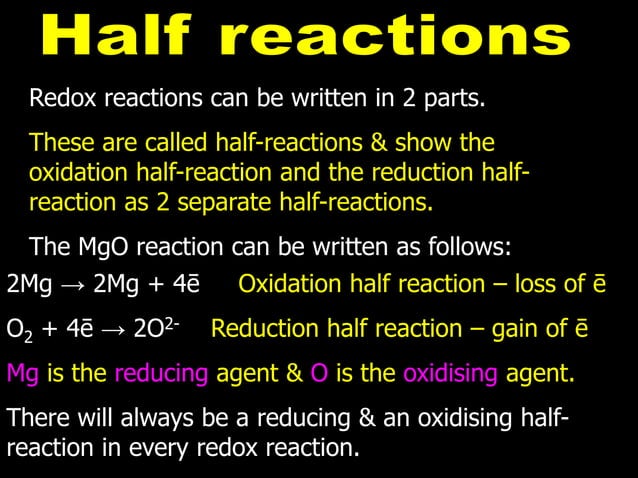 Half reactions

Redox reactions can be written in 2 parts.

These are called half-reactions & show the oxidation half-reaction and the reduction half-reaction as 2 separate half-reactions.

The MgO reaction can be written as follows:

$2Mg \rightarrow 2Mg + 4\bar{e}$ Oxidation half reaction – loss of $\bar{e}$

$O_2 + 4\bar{e} \rightarrow 2O^{2-}$ Reduction half reaction – gain of $\bar{e}$

Mg is the reducing agent & O is the oxidising agent.

There will always be a reducing & an oxidising half-reaction in every redox reaction.